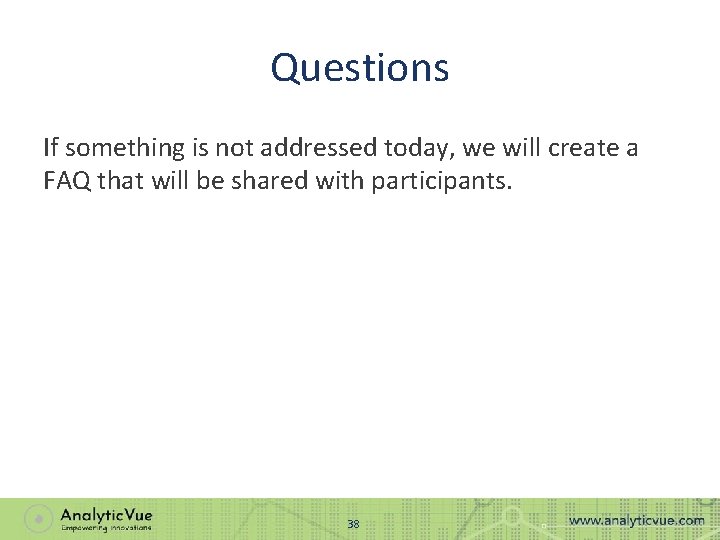 Questions

If something is not addressed today, we will create a FAQ that will be shared with participants.

AnalyticVue
Empowering Innovations

38

www.analyticvue.com